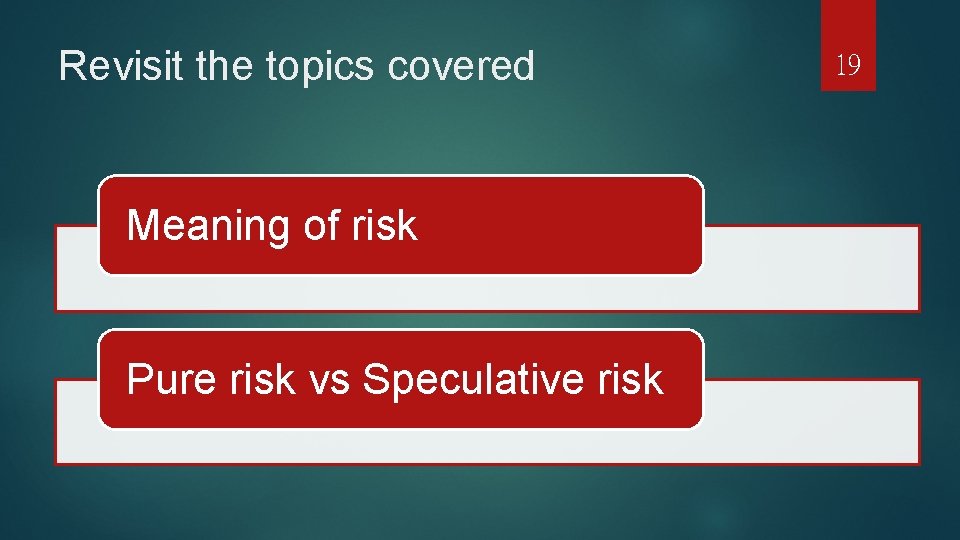 Revisit the topics covered

19

Meaning of risk

Pure risk vs Speculative risk